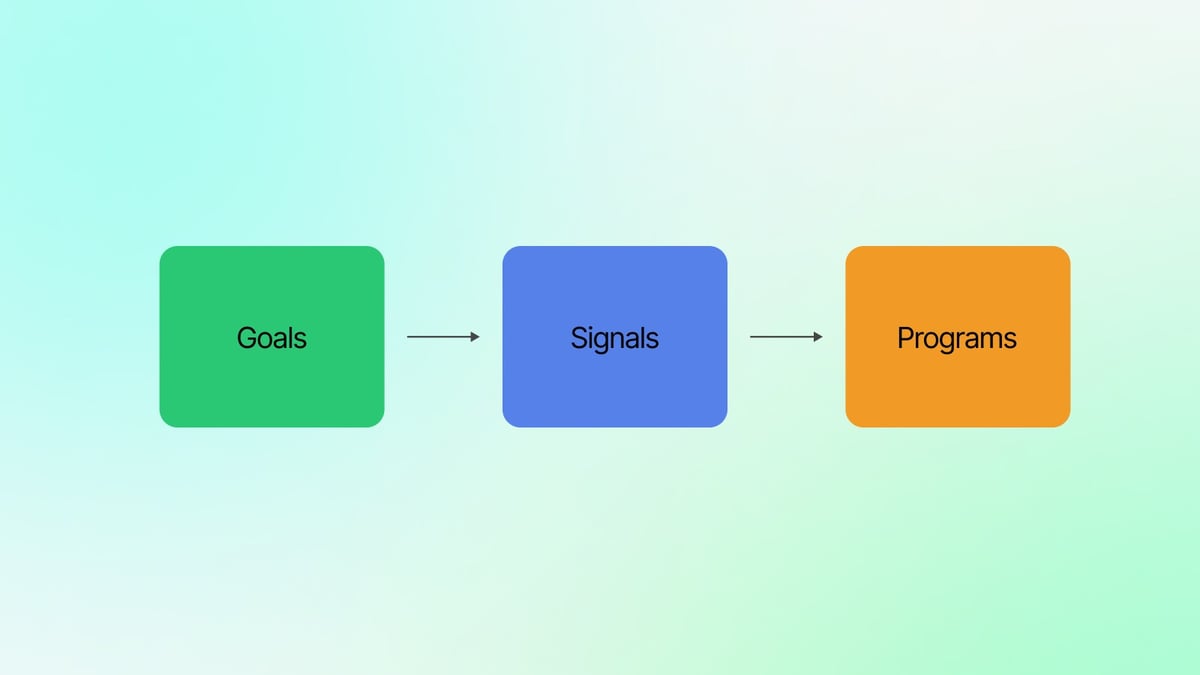 Goals

Signals

Programs